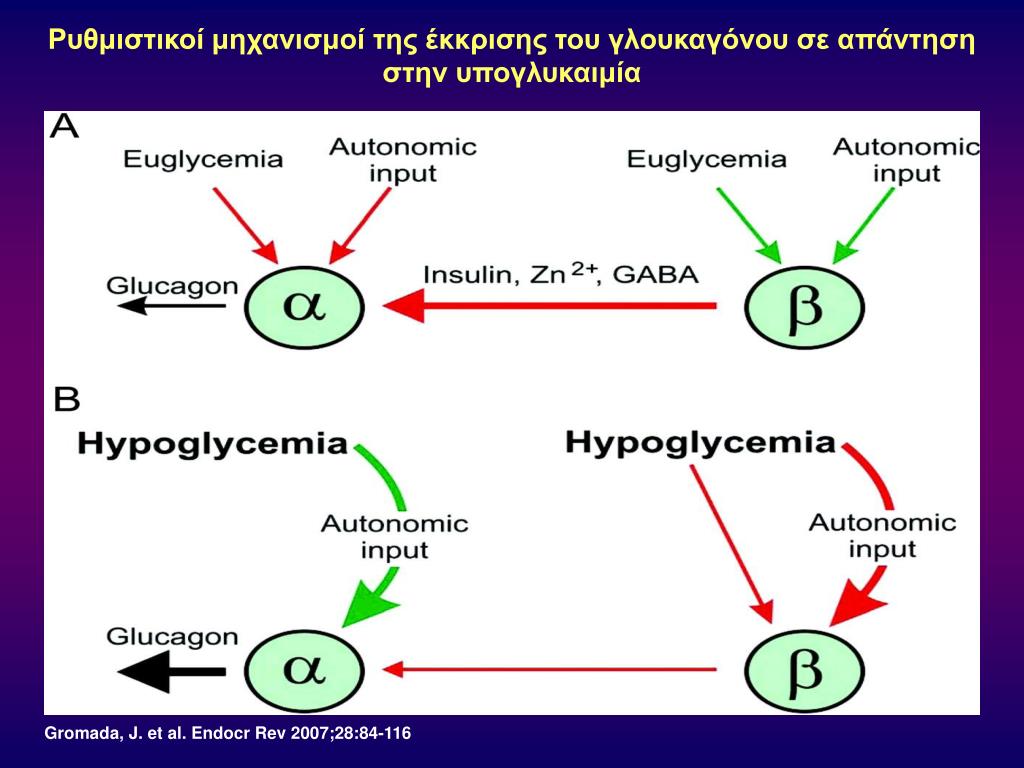 Ρυθμιστικοί μηχανισμοί της έκκρισης του γλουκαγόνου σε απάντηση στην υπογλυκαιμία

A

Euglycemia

Autonomic input

Euglycemia

Autonomic input

Glucagon

$\alpha$

Insulin, $Zn^{2+}$, GABA

$\beta$

B

Hypoglycemia

Hypoglycemia

Autonomic input

Autonomic input

Glucagon

$\alpha$

$\beta$

Gromada, J. et al. Endocr Rev 2007;28:84-116